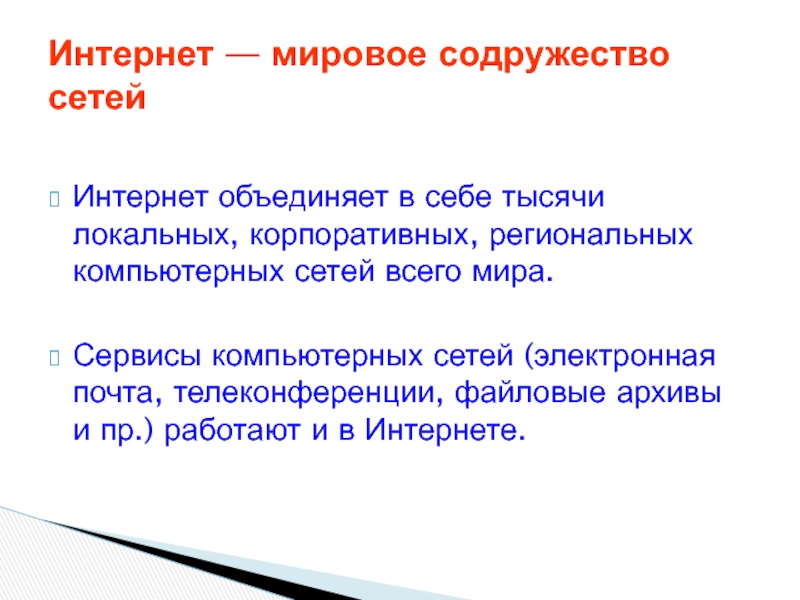 Интернет — мировое содружество сетей

Интернет объединяет в себе тысячи локальных, корпоративных, региональных компьютерных сетей всего мира.

Сервисы компьютерных сетей (электронная почта, телеконференции, файловые архивы и пр.) работают и в Интернете.